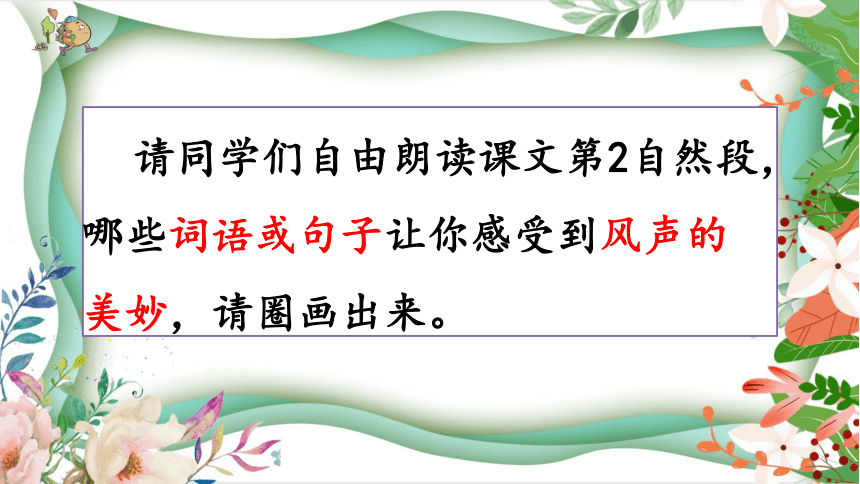 请同学们自由朗读课文第2自然段，哪些词语或句子让你感受到风声的美妙，请圈画出来。